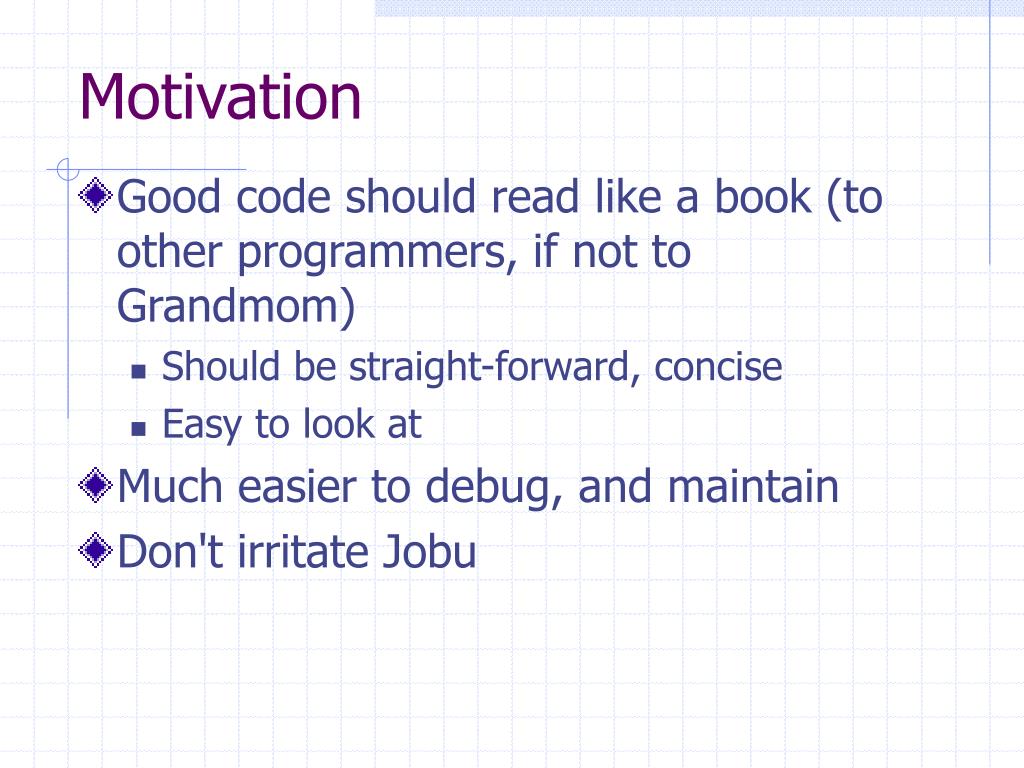 Motivation

Good code should read like a book (to other programmers, if not to Grandmom)

Should be straight-forward, concise

Easy to look at

Much easier to debug, and maintain

Don't irritate Jobu